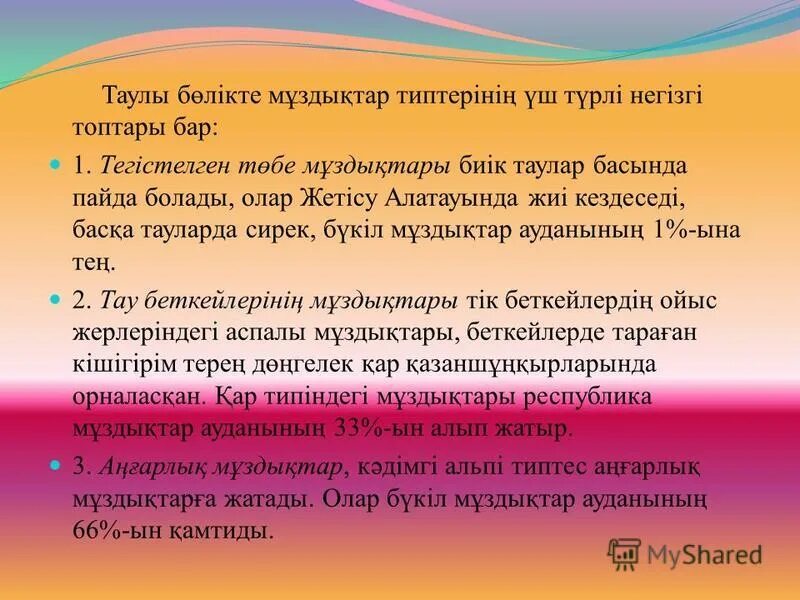 Таулы бөлікте мұздықтар типтерінің үш түрлі негізгі топтары бар:

1. Тегістелген төбе мұздықтары биік таулар басында пайда болады, олар Жетісу Алатауында жиі кездеседі, басқа тауларда сирек, бүкіл мұздықтар ауданының 1%-ына тең.

2. Тау беткейлерінің мұздықтары тік беткейлердің ойыс жерлеріндегі аспалы мұздықтары, беткейлерде тараған кішігірім терең дөңгелек қар қазаншұңқырларында орналасқан. Қар типіндегі мұздықтары республика мұздықтар ауданының 33%-ын алып жатыр.

3. Аңғарлық мұздықтар, кәдімгі альпі типтес аңғарлық мұздықтарға жатады. Олар бүкіл мұздықтар ауданының 66%-ын қамтиды.

MyShared